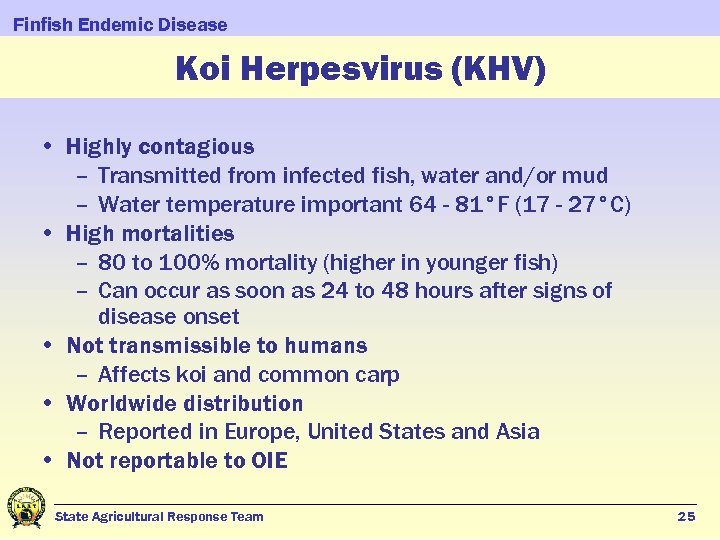 Finfish Endemic Disease

Koi Herpesvirus (KHV)

• Highly contagious
– Transmitted from infected fish, water and/or mud
– Water temperature important 64 - 81°F (17 - 27°C)
• High mortalities
– 80 to 100% mortality (higher in younger fish)
– Can occur as soon as 24 to 48 hours after signs of disease onset
• Not transmissible to humans
– Affects koi and common carp
• Worldwide distribution
– Reported in Europe, United States and Asia
• Not reportable to OIE

State Agricultural Response Team

25